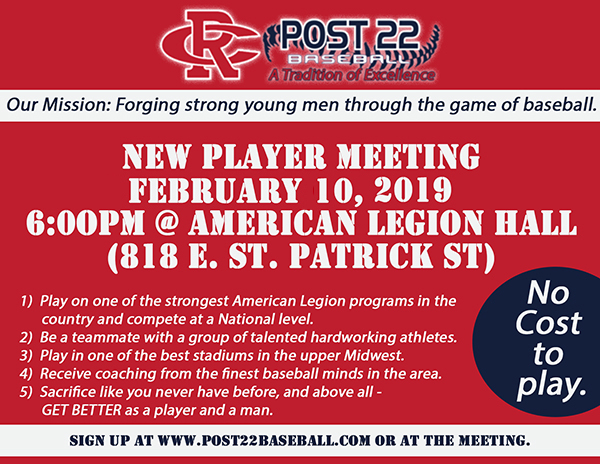 RC POST 22 BASEBALL
A Tradition of Excellence

Our Mission: Forging strong young men through the game of baseball.

NEW PLAYER MEETING
FEBRUARY 10, 2019
6:00PM @ AMERICAN LEGION HALL
(818 E. ST. PATRICK ST)

1) Play on one of the strongest American Legion programs in the country and compete at a National level.
2) Be a teammate with a group of talented hardworking athletes.
3) Play in one of the best stadiums in the upper Midwest.
4) Receive coaching from the finest baseball minds in the area.
5) Sacrifice like you never have before, and above all - GET BETTER as a player and a man.

No Cost to play.

SIGN UP AT WWW.POST22BASEBALL.COM OR AT THE MEETING.